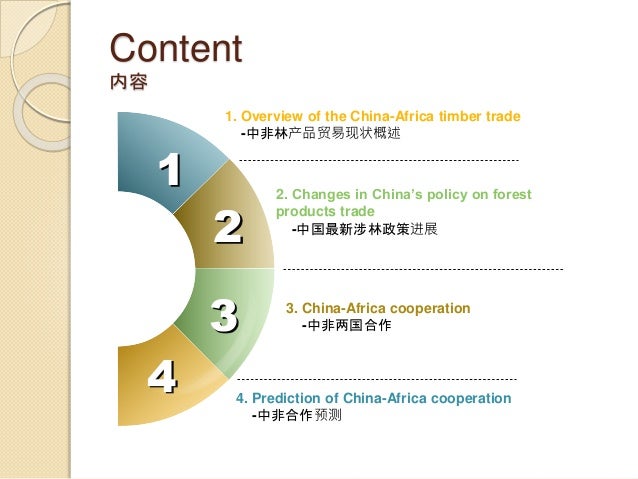 Content
内容

1

2

3

4

1. Overview of the China-Africa timber trade
-中非林产品贸易现状概述

2. Changes in China's policy on forest products trade
-中国最新涉林政策进展

3. China-Africa cooperation
-中非两国合作

4. Prediction of China-Africa cooperation
-中非合作预测